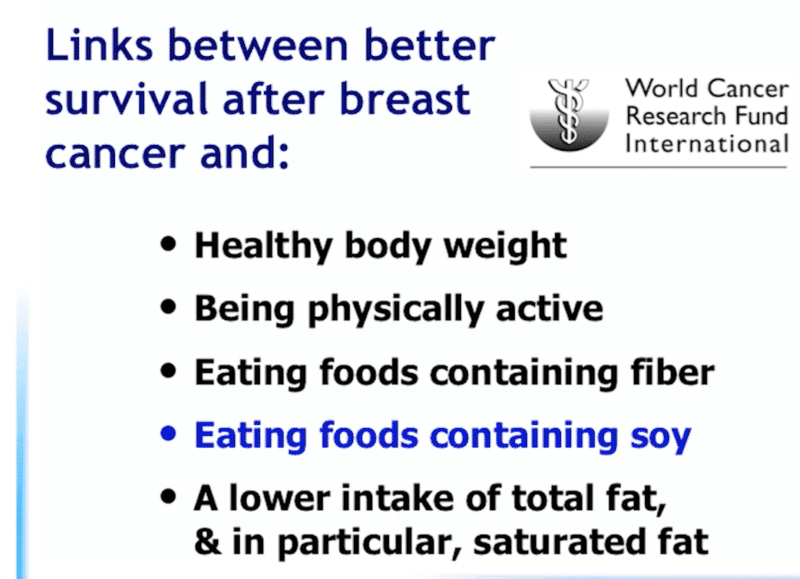 Links between better survival after breast cancer and:

World Cancer Research Fund International

• Healthy body weight
• Being physically active
• Eating foods containing fiber
• Eating foods containing soy
• A lower intake of total fat, & in particular, saturated fat